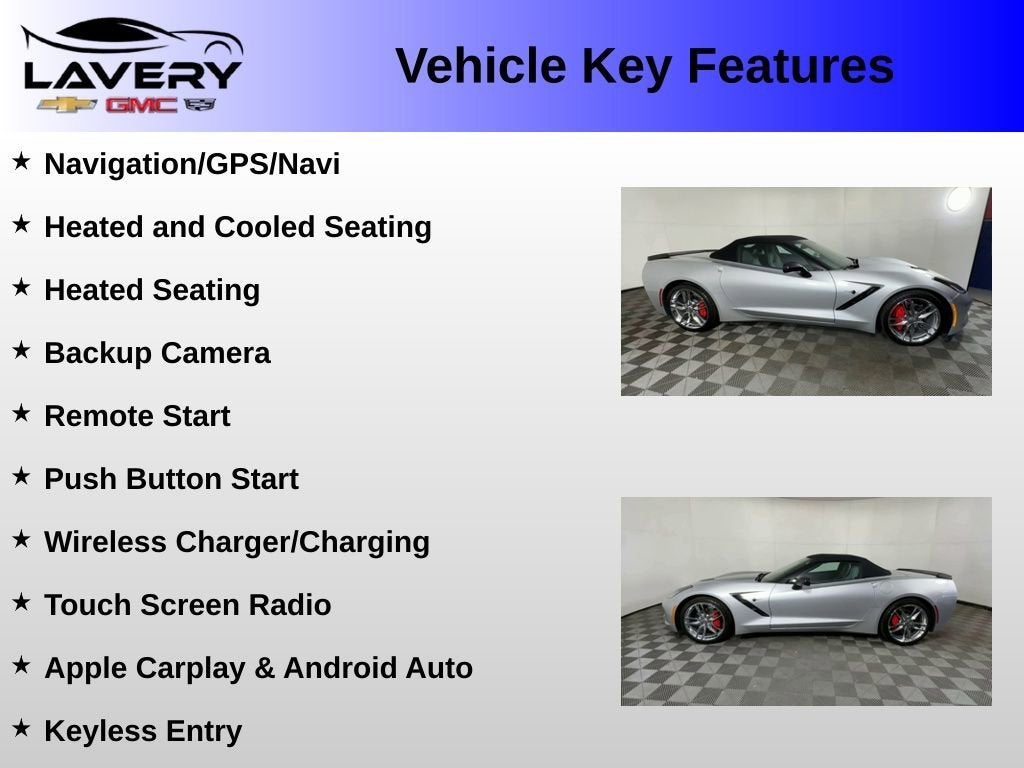 LAVERY
GMC

Vehicle Key Features

★ Navigation/GPS/Navi
★ Heated and Cooled Seating
★ Heated Seating
★ Backup Camera
★ Remote Start
★ Push Button Start
★ Wireless Charger/Charging
★ Touch Screen Radio
★ Apple Carplay & Android Auto
★ Keyless Entry